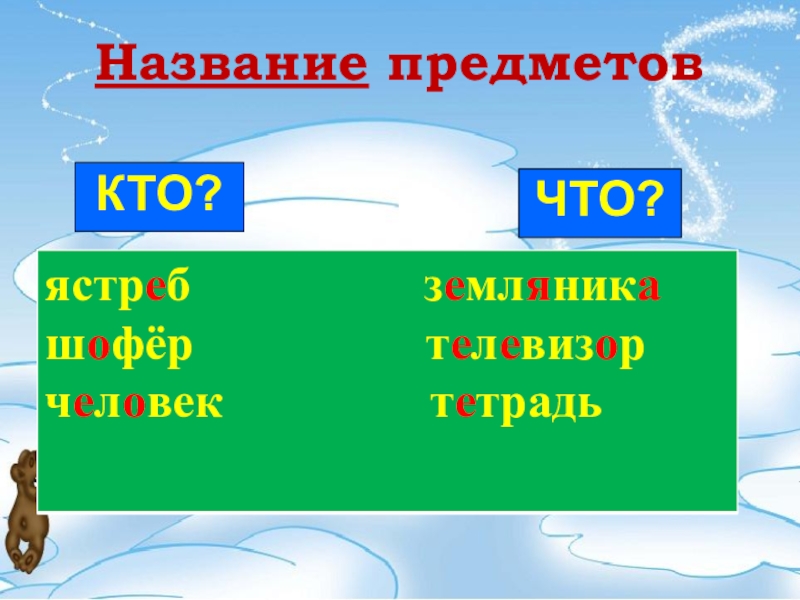 Название предметов

КТО?

ЧТО?

ястреб
шофёр
человек

земляника
телевизор
тетрадь